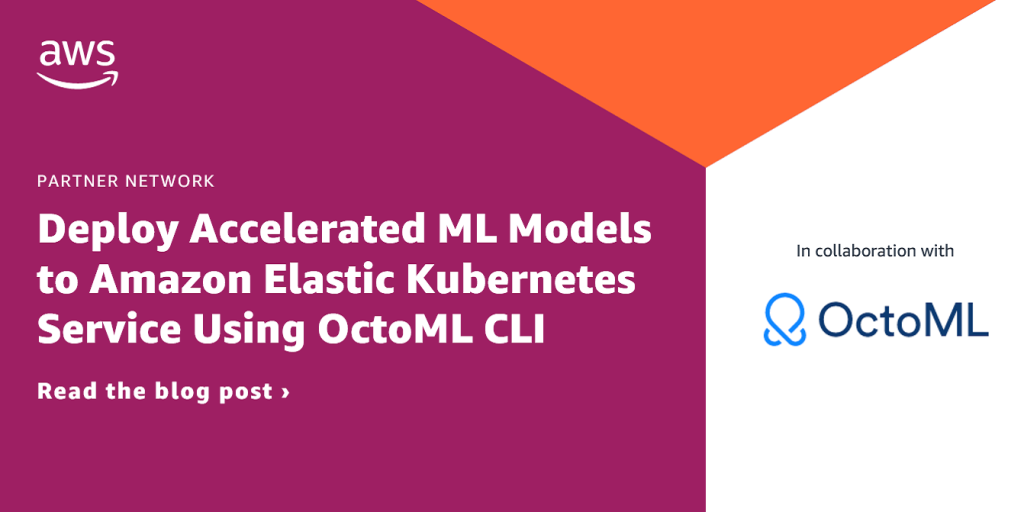 aws

PARTNER NETWORK

Deploy Accelerated ML Models to Amazon Elastic Kubernetes Service Using OctoML CLI

Read the blog post ›

In collaboration with

OctoML